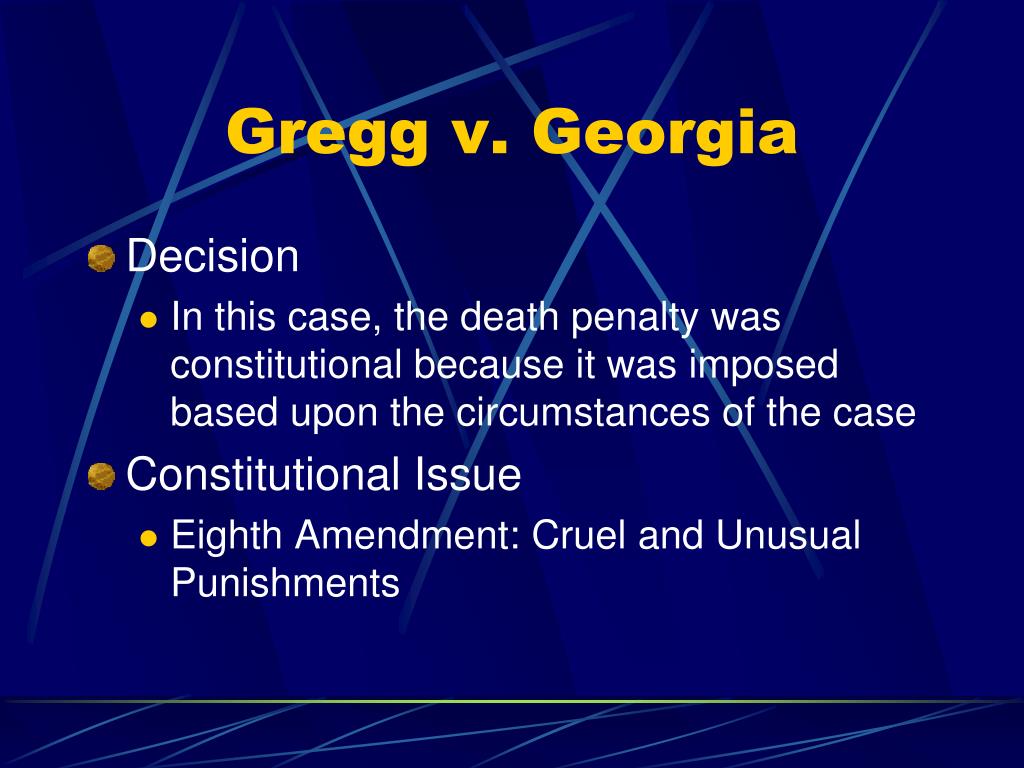 Gregg v. Georgia

Decision

In this case, the death penalty was constitutional because it was imposed based upon the circumstances of the case

Constitutional Issue

Eighth Amendment: Cruel and Unusual Punishments